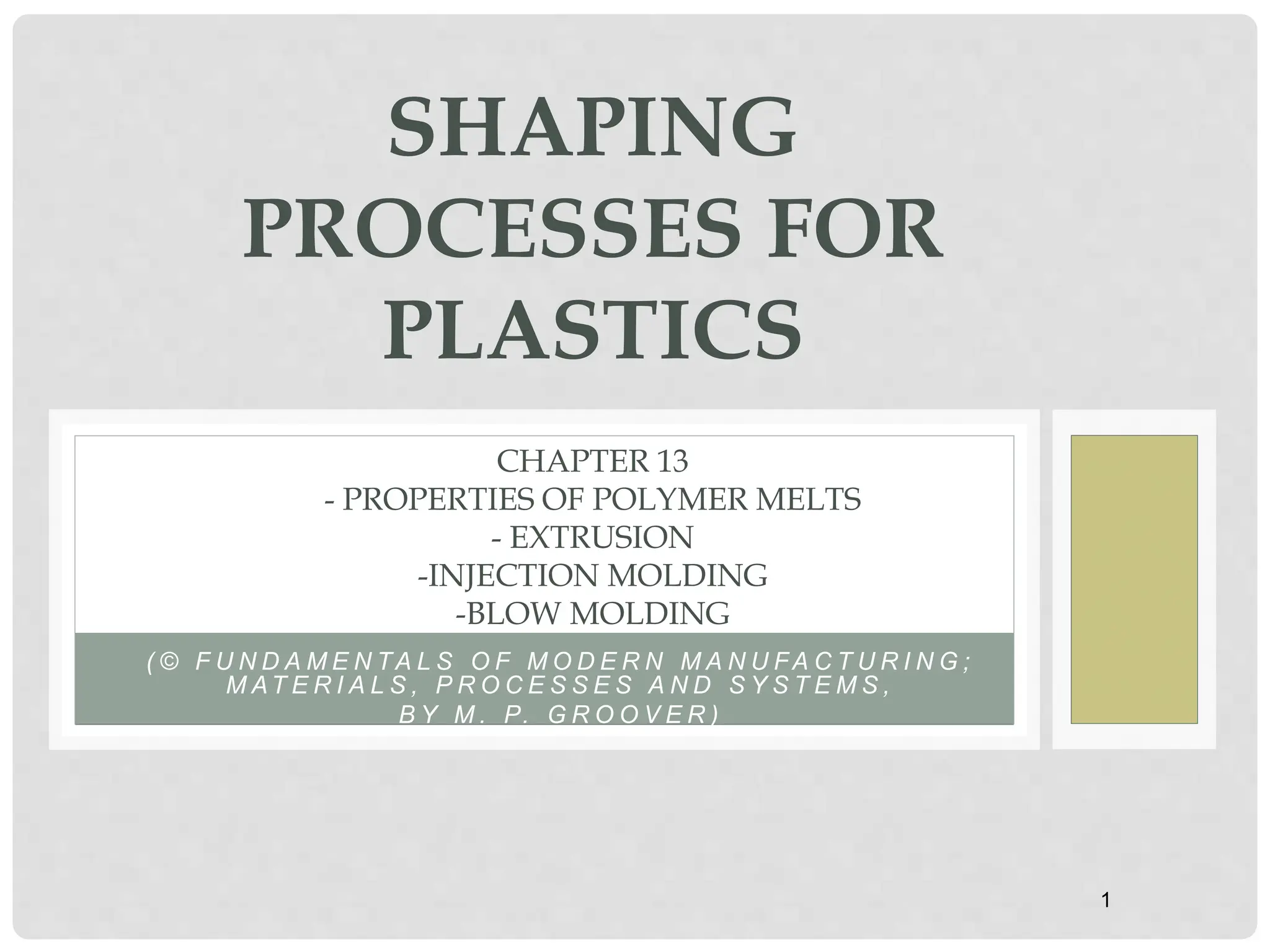 SHAPING PROCESSES FOR PLASTICS

CHAPTER 13
- PROPERTIES OF POLYMER MELTS
- EXTRUSION
-INJECTION MOLDING
-BLOW MOLDING

(© FUNDAMENTALS OF MODERN MANUFACTURING; MATERIALS, PROCESSES AND SYSTEMS, BY M. P. GROOVER)

1